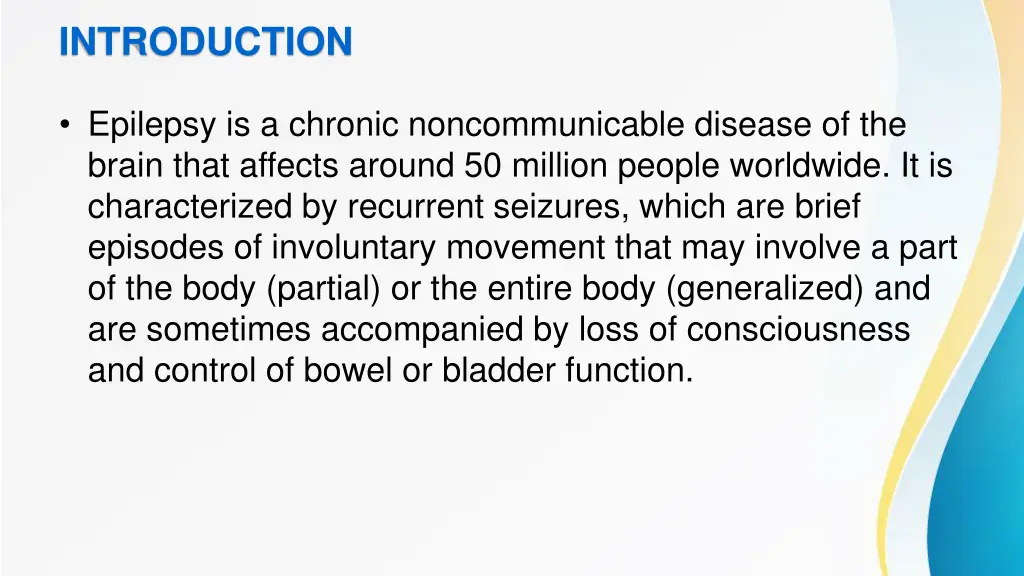 INTRODUCTION

• Epilepsy is a chronic noncommunicable disease of the brain that affects around 50 million people worldwide. It is characterized by recurrent seizures, which are brief episodes of involuntary movement that may involve a part of the body (partial) or the entire body (generalized) and are sometimes accompanied by loss of consciousness and control of bowel or bladder function.